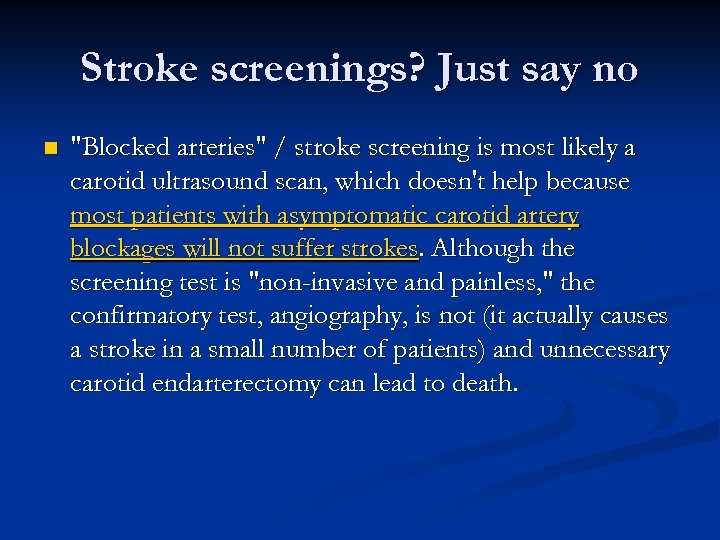 Stroke screenings? Just say no

"Blocked arteries" / stroke screening is most likely a carotid ultrasound scan, which doesn't help because most patients with asymptomatic carotid artery blockages will not suffer strokes. Although the screening test is "non-invasive and painless," the confirmatory test, angiography, is not (it actually causes a stroke in a small number of patients) and unnecessary carotid endarterectomy can lead to death.